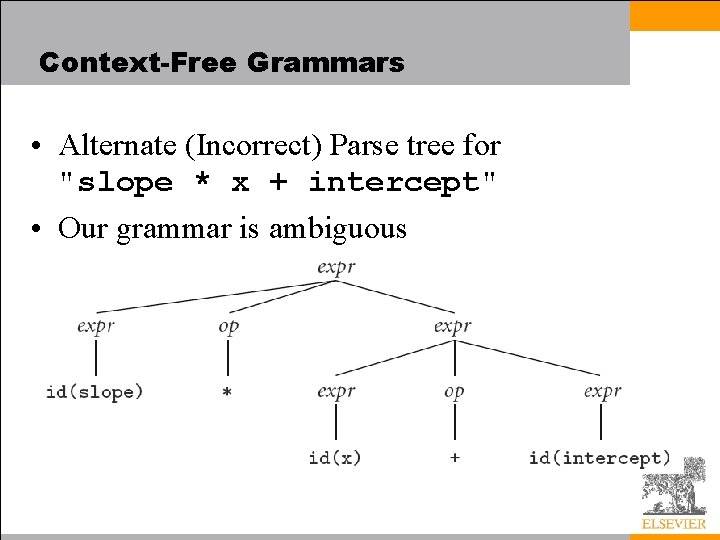 Context-Free Grammars

• Alternate (Incorrect) Parse tree for "slope * x + intercept"

• Our grammar is ambiguous

expr

expr op expr

id(slope) * expr op expr

id(x) + id(intercept)

ELSEVIER